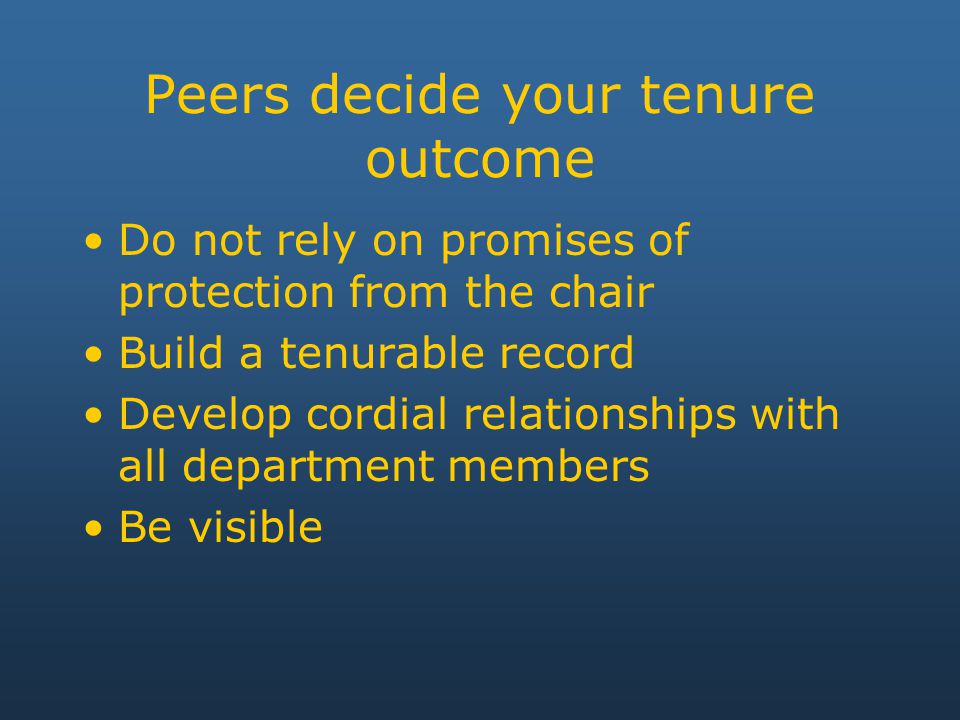 Peers decide your tenure outcome

• Do not rely on promises of protection from the chair
• Build a tenurable record
• Develop cordial relationships with all department members
• Be visible